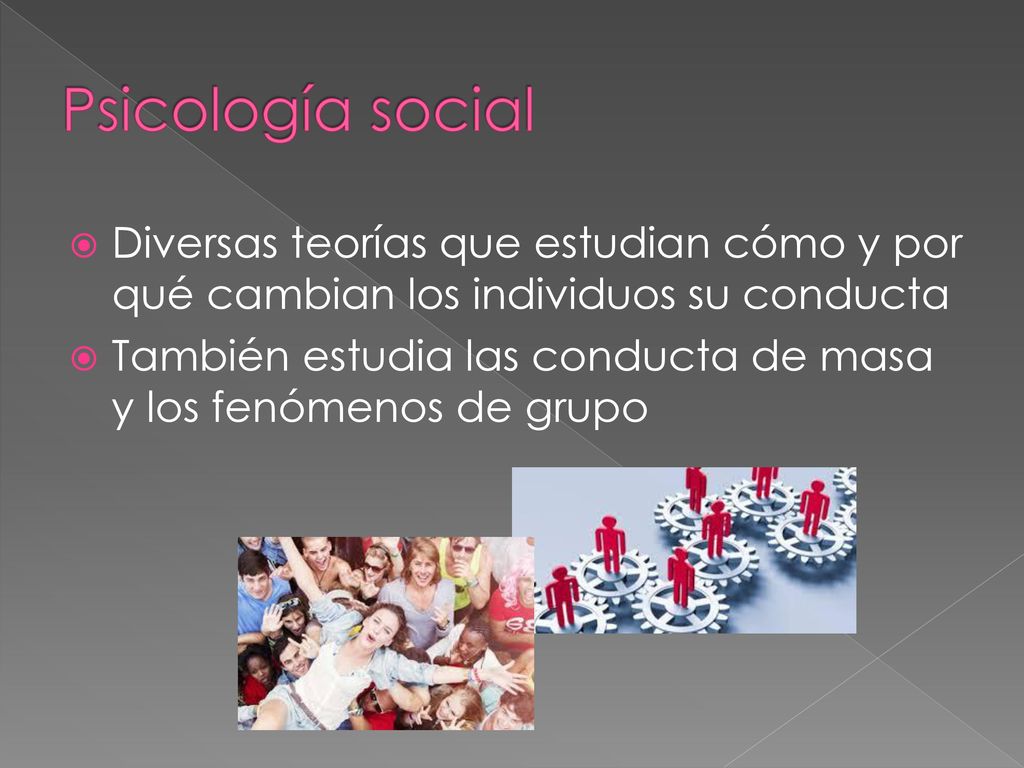 Psicología social

Diversas teorías que estudian cómo y por qué cambian los individuos su conducta

También estudia las conducta de masa y los fenómenos de grupo